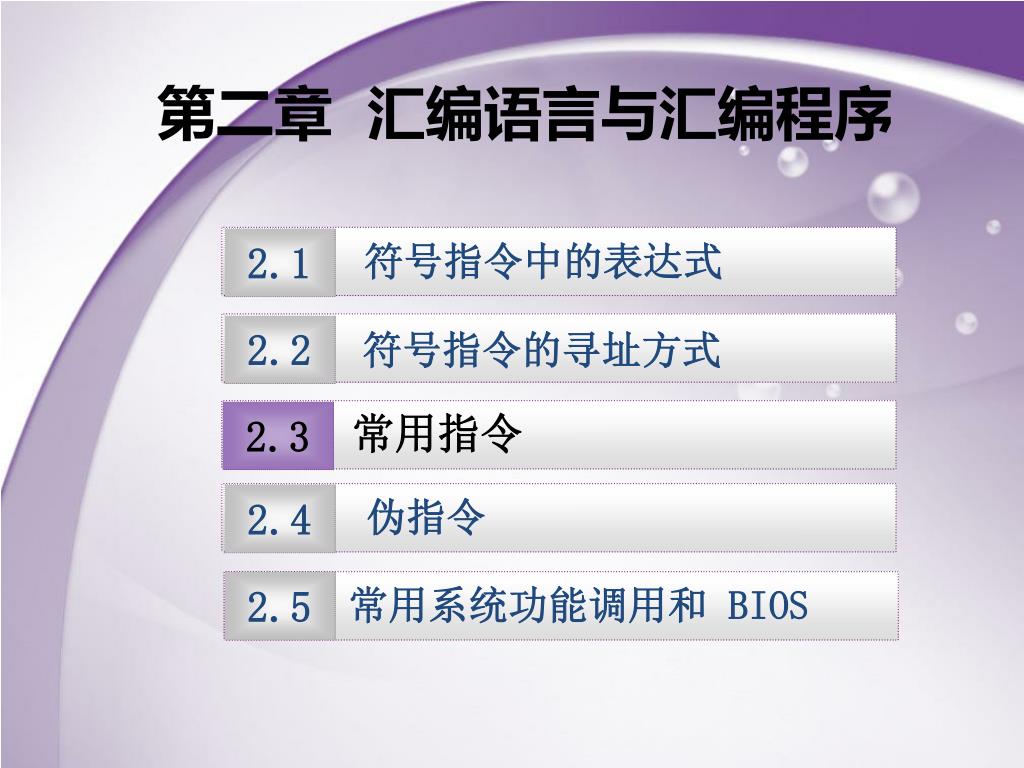 第二章 汇编语言与汇编程序

2.1 符号指令中的表达式

2.2 符号指令的寻址方式

2.3 常用指令

2.4 伪指令

2.5 常用系统功能调用和 BIOS